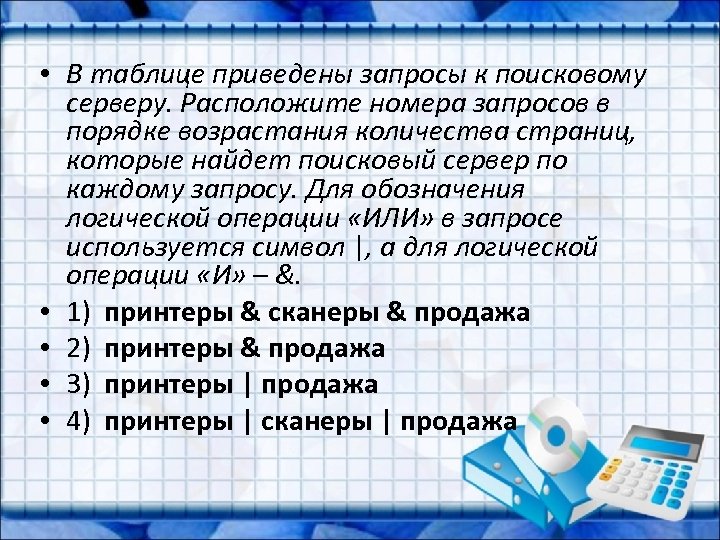 • В таблице приведены запросы к поисковому серверу. Расположите номера запросов в порядке возрастания количества страниц, которые найдет поисковый сервер по каждому запросу. Для обозначения логической операции «ИЛИ» в запросе используется символ |, а для логической операции «И» – &.

• 1) принтеры & сканеры & продажа
• 2) принтеры & продажа
• 3) принтеры | продажа
• 4) принтеры | сканеры | продажа